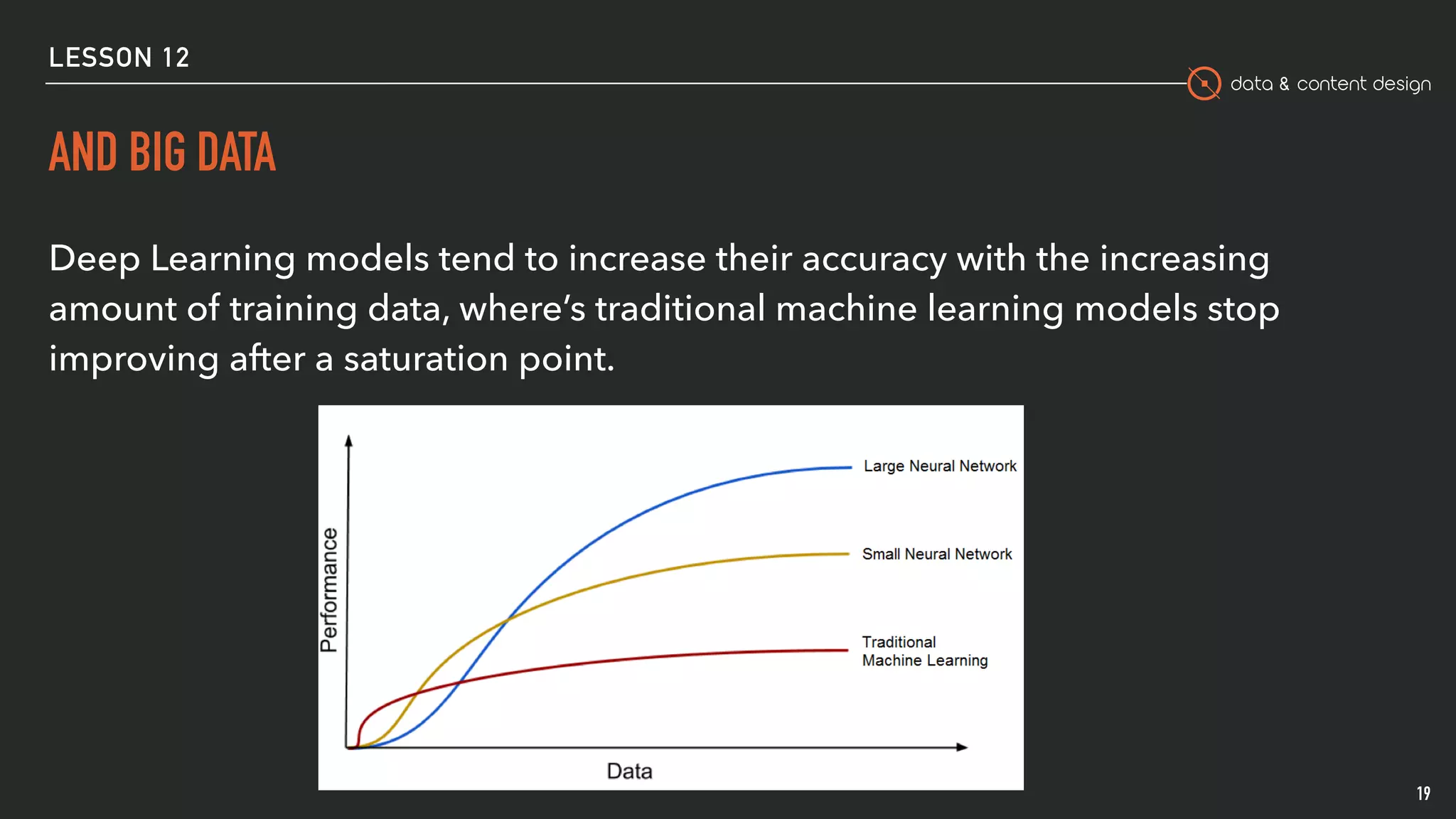 LESSON 12

data & content design

AND BIG DATA

Deep Learning models tend to increase their accuracy with the increasing amount of training data, where's traditional machine learning models stop improving after a saturation point.

Performance

Large Neural Network

Small Neural Network

Traditional Machine Learning

Data

19